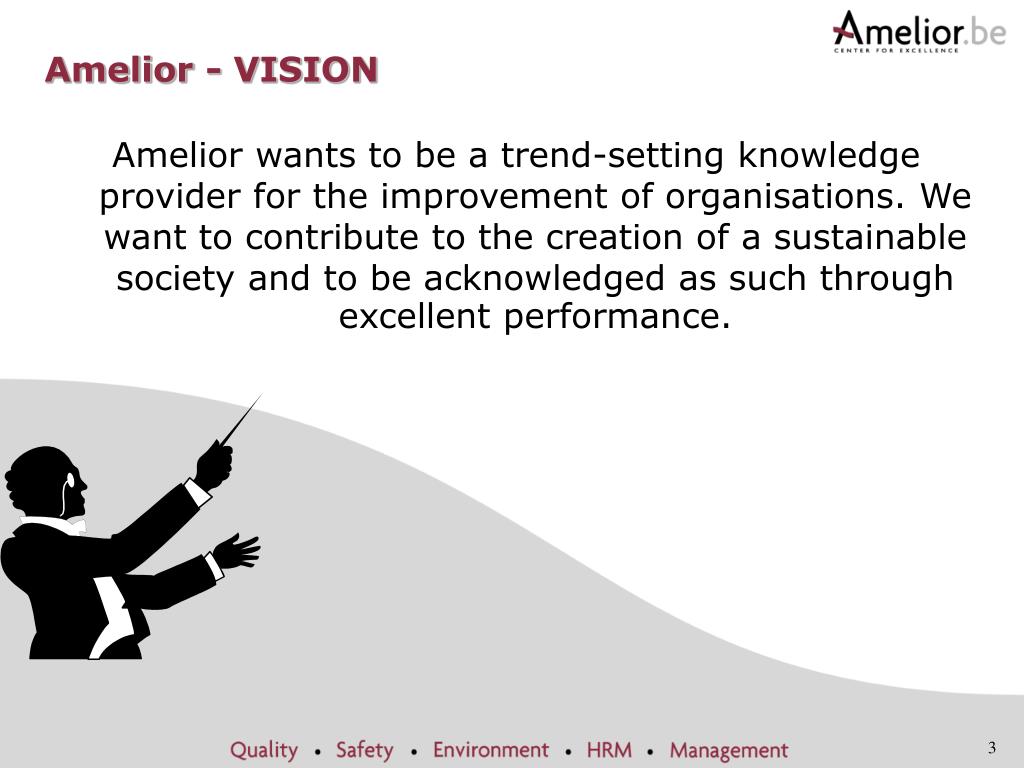 Amelior.be
CENTER FOR EXCELLENCE

Amelior - VISION

Amelior wants to be a trend-setting knowledge provider for the improvement of organisations. We want to contribute to the creation of a sustainable society and to be acknowledged as such through excellent performance.

Quality • Safety • Environment • HRM • Management

3